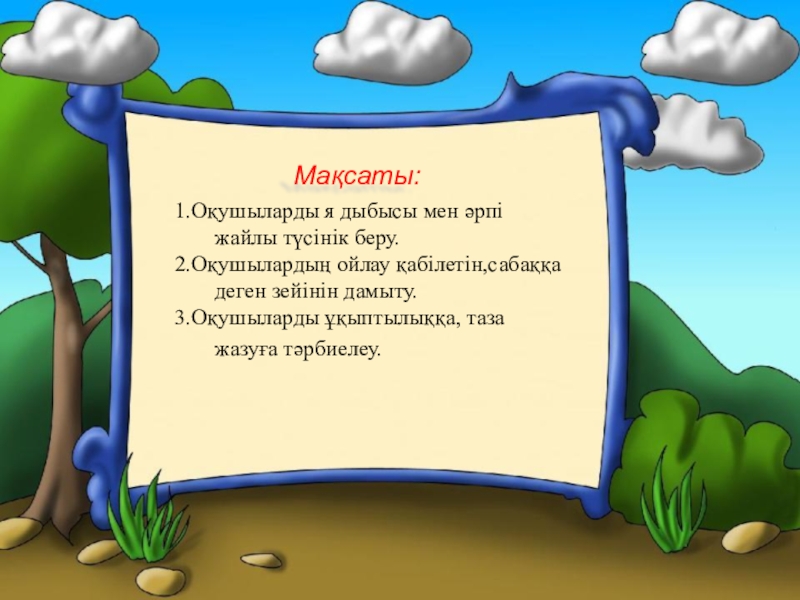 Мақсаты:

1.Оқушыларды я дыбысы мен әрпі жайлы түсінік беру.
2.Оқушылардың ойлау қабілетін,сабаққа деген зейінін дамыту.
3.Оқушыларды ұқыптылыққа, таза жазуға тәрбиелеу.